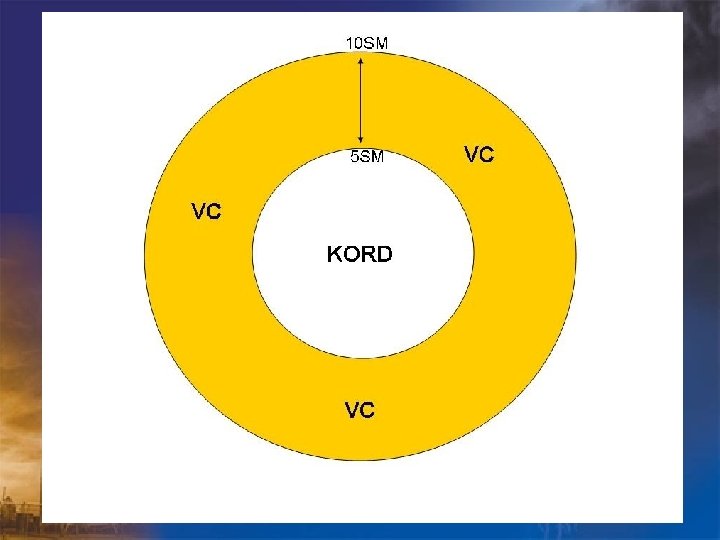 10SM
5SM
VC
VC
KORD
VC